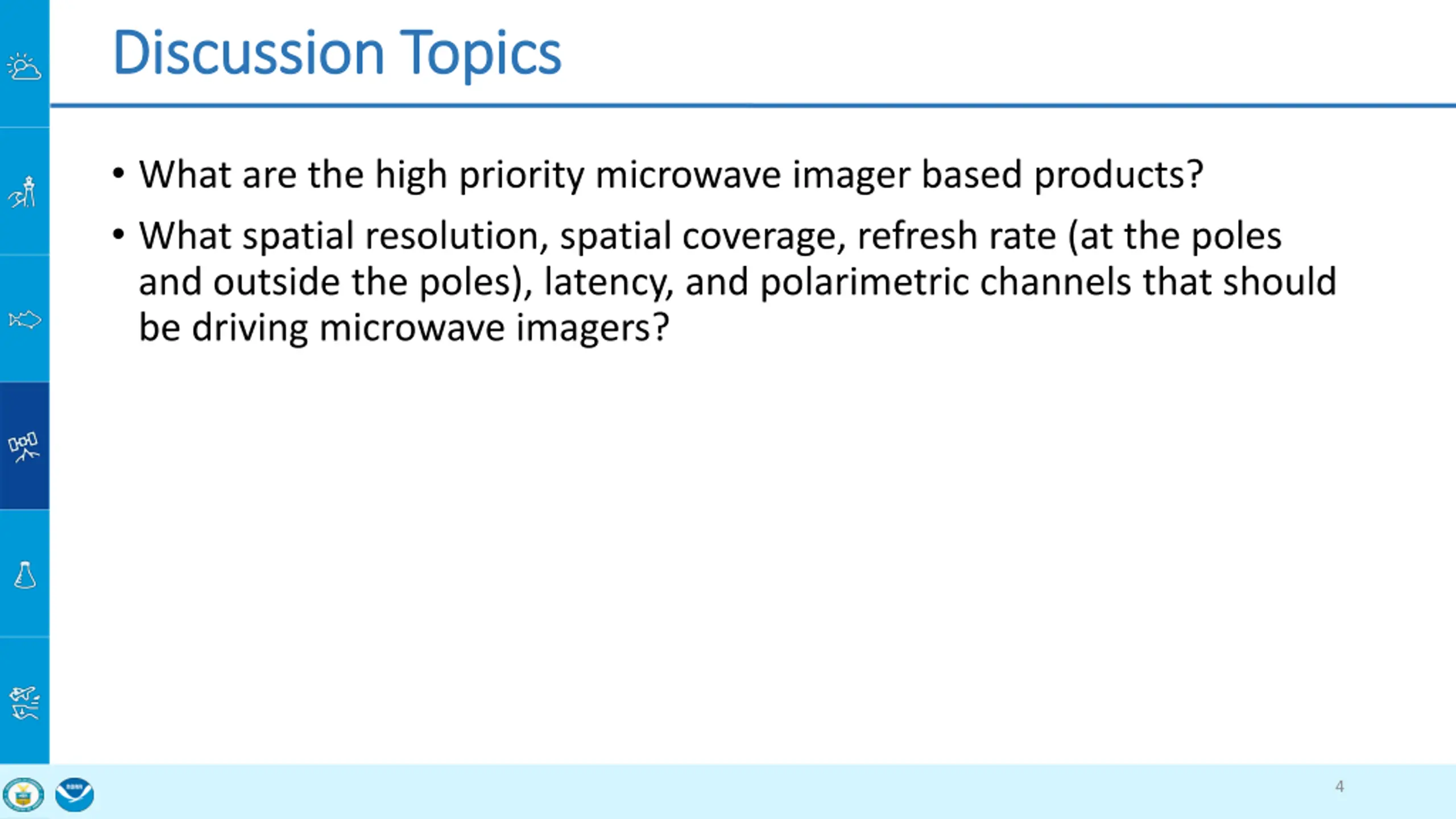 Discussion Topics

• What are the high priority microwave imager based products?

• What spatial resolution, spatial coverage, refresh rate (at the poles and outside the poles), latency, and polarimetric channels that should be driving microwave imagers?

4